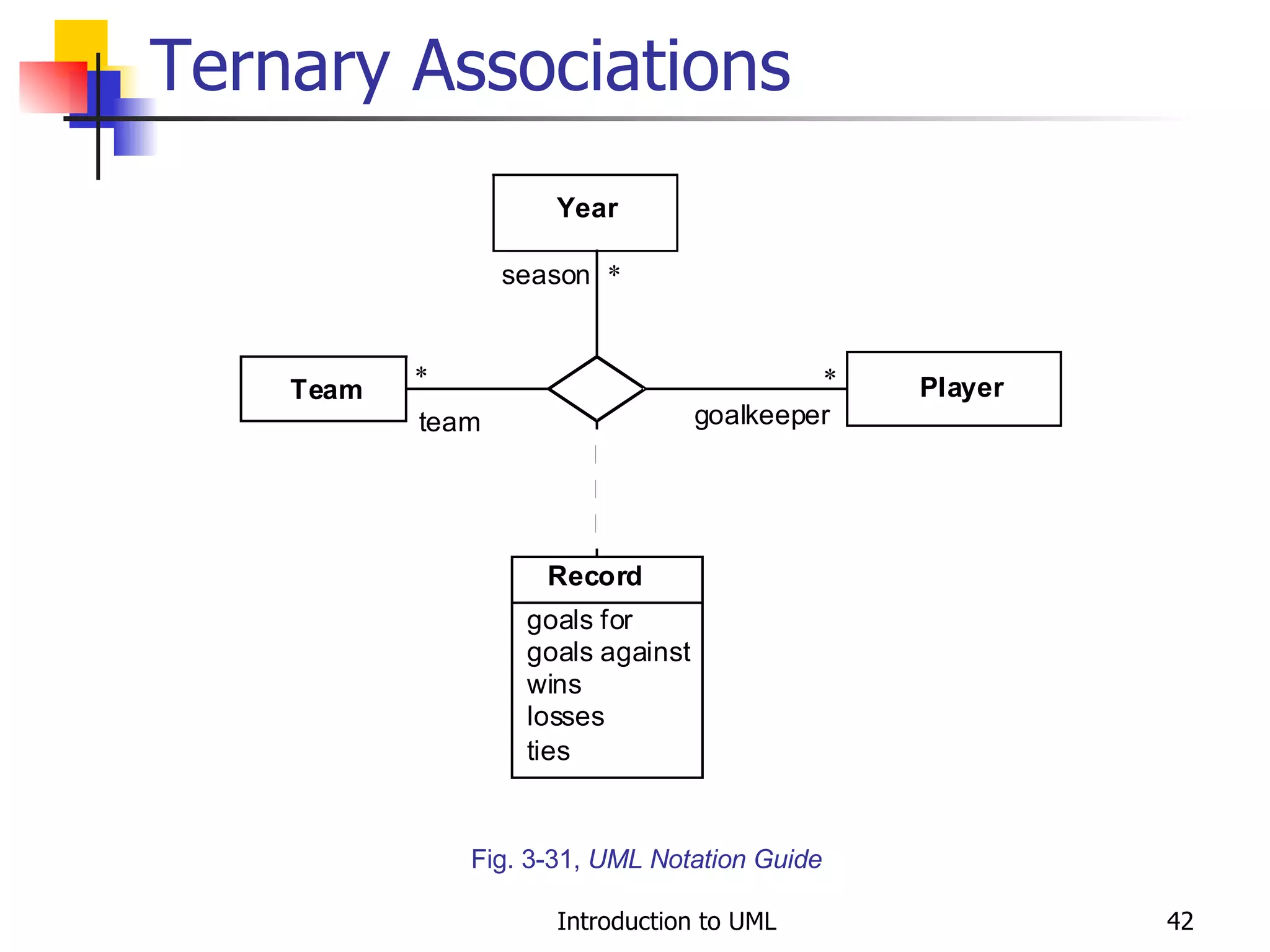 Ternary Associations

Year

season *

Team

*

team

*

goalkeeper

Player

Record

goals for
goals against
wins
losses
ties

Fig. 3-31, UML Notation Guide

Introduction to UML

42